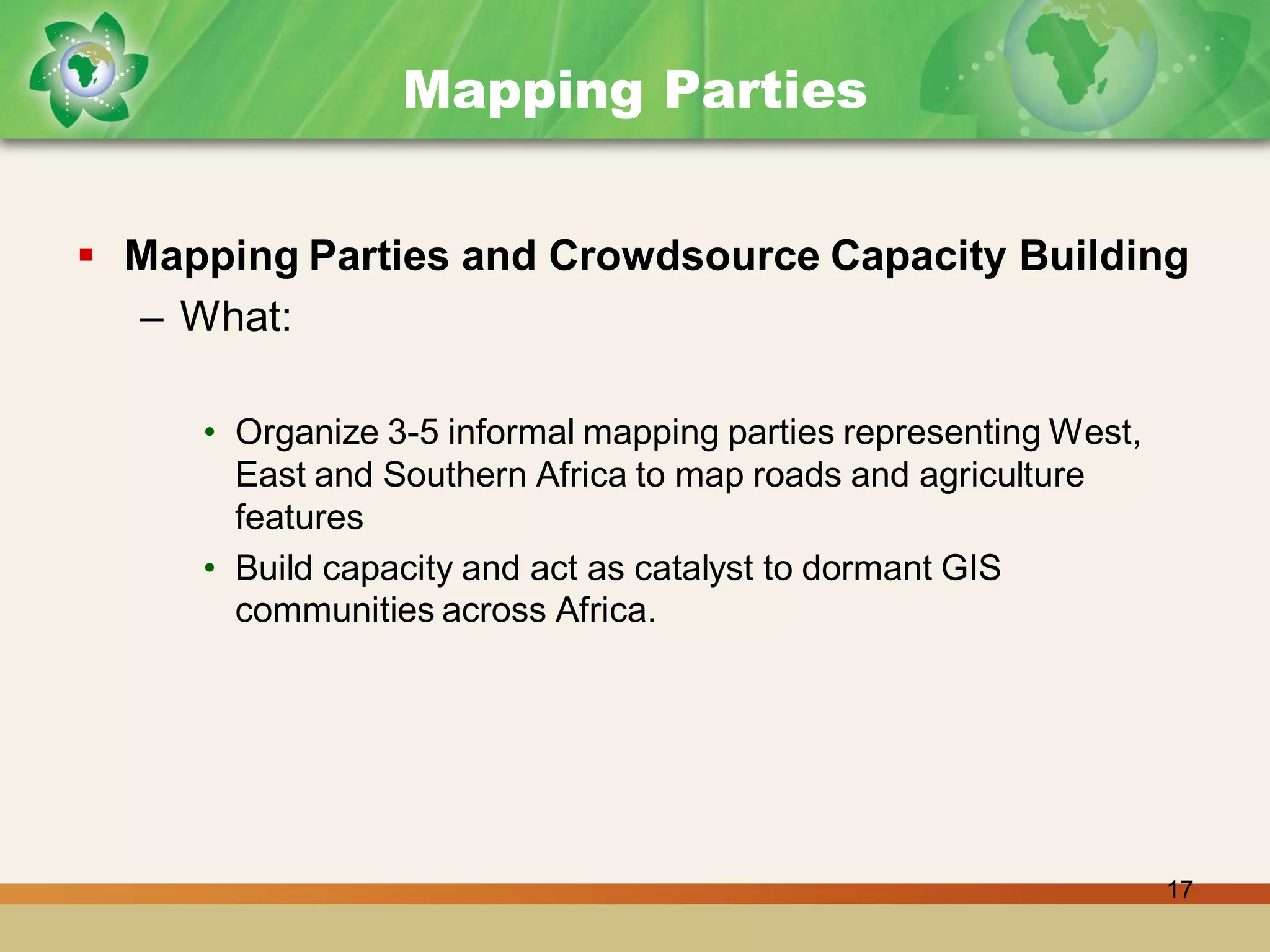 Mapping Parties

▪ Mapping Parties and Crowdsource Capacity Building

– What:

• Organize 3-5 informal mapping parties representing West, East and Southern Africa to map roads and agriculture features

• Build capacity and act as catalyst to dormant GIS communities across Africa.

17